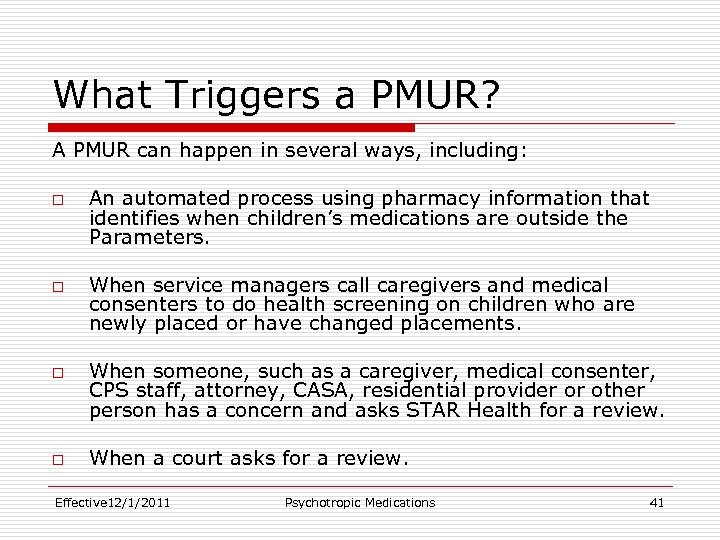 What Triggers a PMUR?

A PMUR can happen in several ways, including:

□ An automated process using pharmacy information that identifies when children's medications are outside the Parameters.

□ When service managers call caregivers and medical consenters to do health screening on children who are newly placed or have changed placements.

□ When someone, such as a caregiver, medical consenter, CPS staff, attorney, CASA, residential provider or other person has a concern and asks STAR Health for a review.

□ When a court asks for a review.

Effective12/1/2011 Psychotropic Medications 41